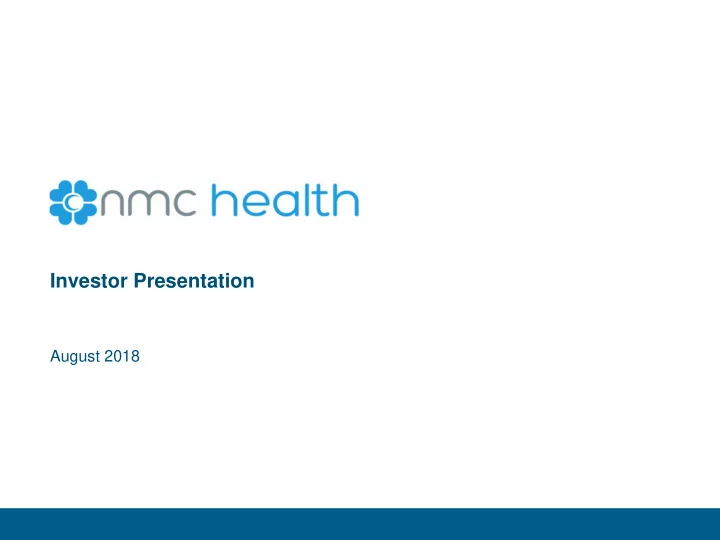 nmc health

Investor Presentation

August 2018